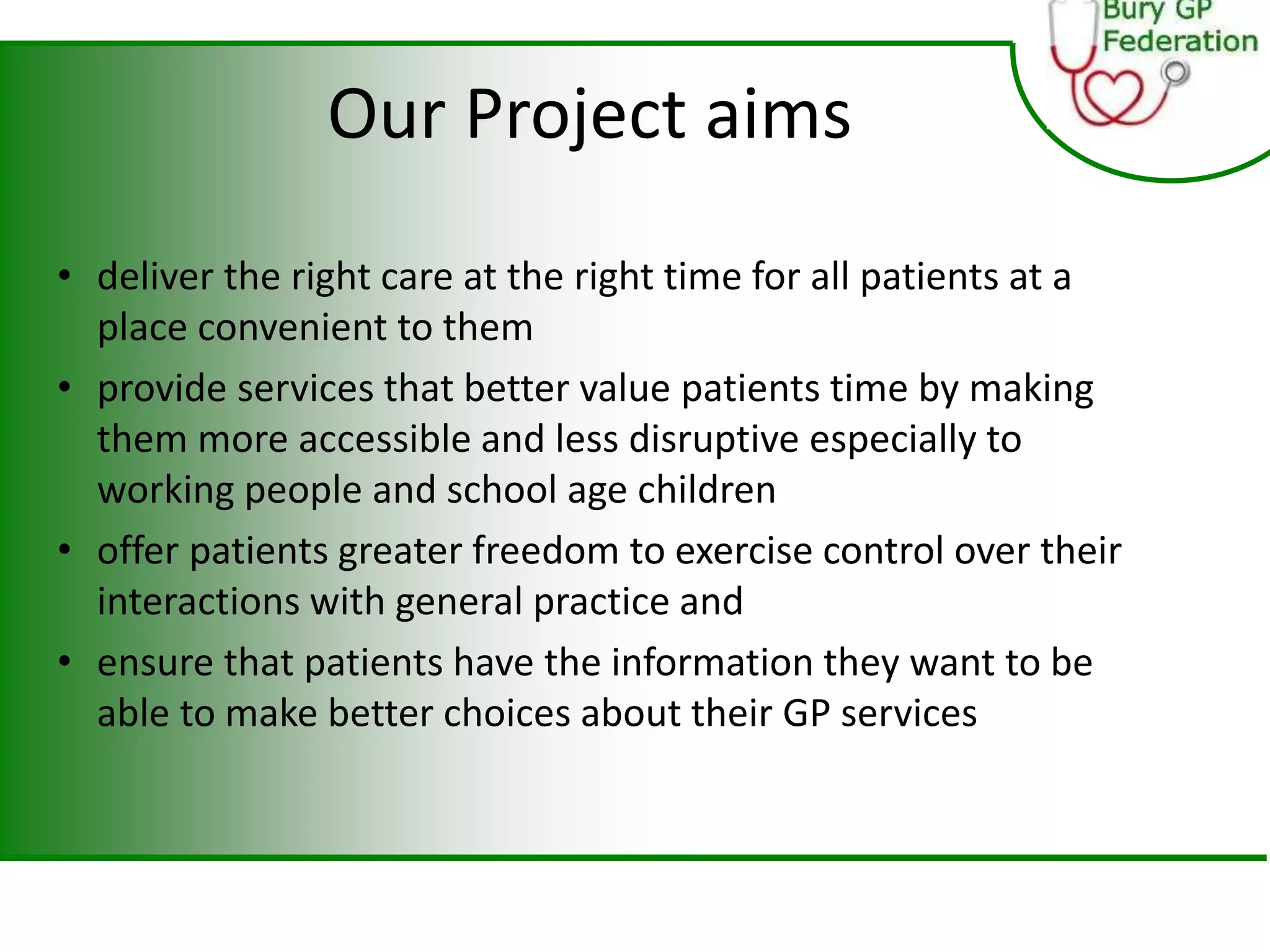 Bury GP Federation

Our Project aims

• deliver the right care at the right time for all patients at a place convenient to them
• provide services that better value patients time by making them more accessible and less disruptive especially to working people and school age children
• offer patients greater freedom to exercise control over their interactions with general practice and
• ensure that patients have the information they want to be able to make better choices about their GP services